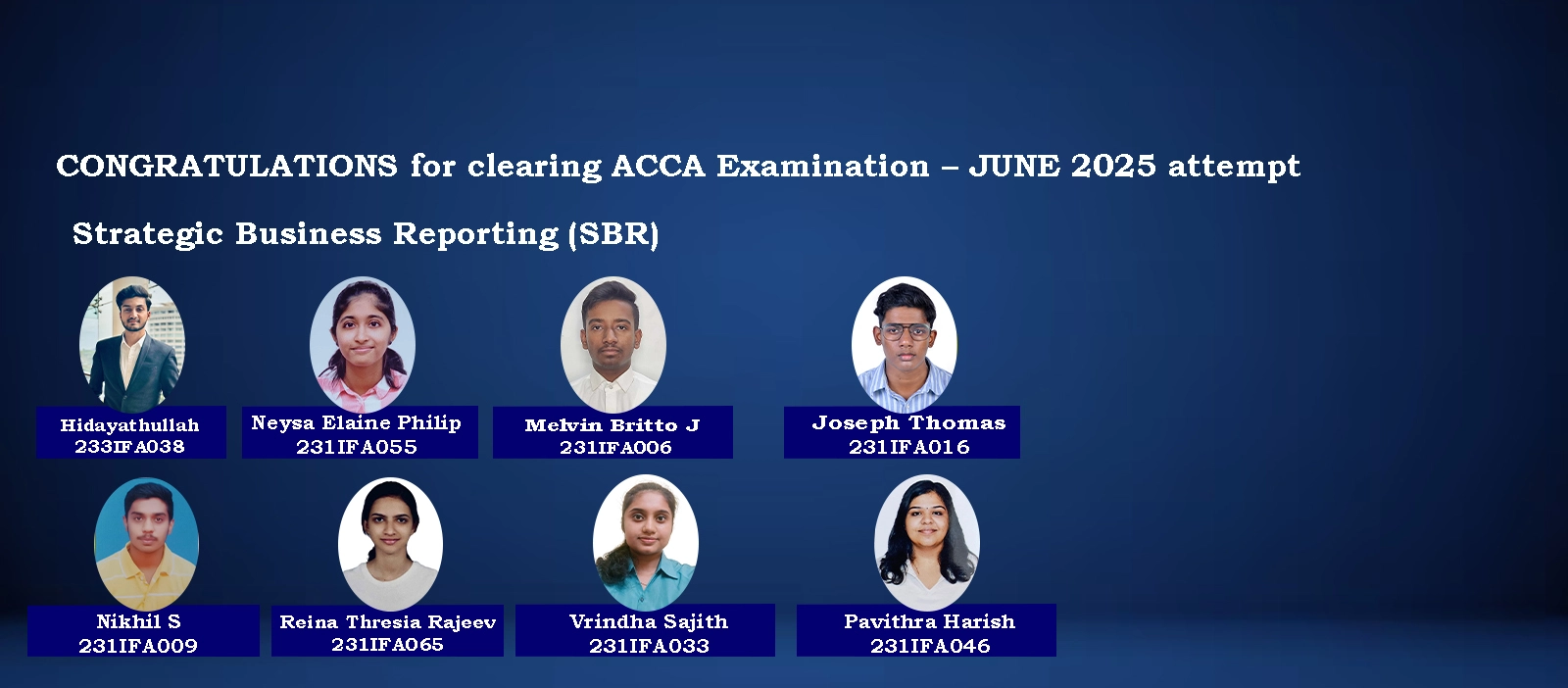 CONGRATULATIONS for clearing ACCA Examination – JUNE 2025 attempt

Strategic Business Reporting (SBR)

Hidayathullah
233IFA038

Neysa Elaine Philip
231IFA055

Melvin Britto J
231IFA006

Joseph Thomas
231IFA016

Nikhil S
231IFA009

Reina Thresia Rajeev
231IFA065

Vrindha Sajith
231IFA033

Pavithra Harish
231IFA046